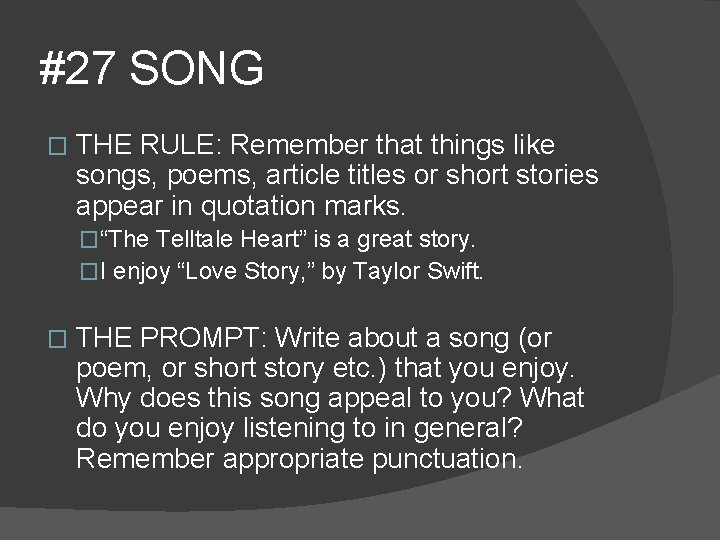 #27 SONG

THE RULE: Remember that things like songs, poems, article titles or short stories appear in quotation marks.

“The Telltale Heart” is a great story.

I enjoy “Love Story,” by Taylor Swift.

THE PROMPT: Write about a song (or poem, or short story etc.) that you enjoy. Why does this song appeal to you? What do you enjoy listening to in general? Remember appropriate punctuation.